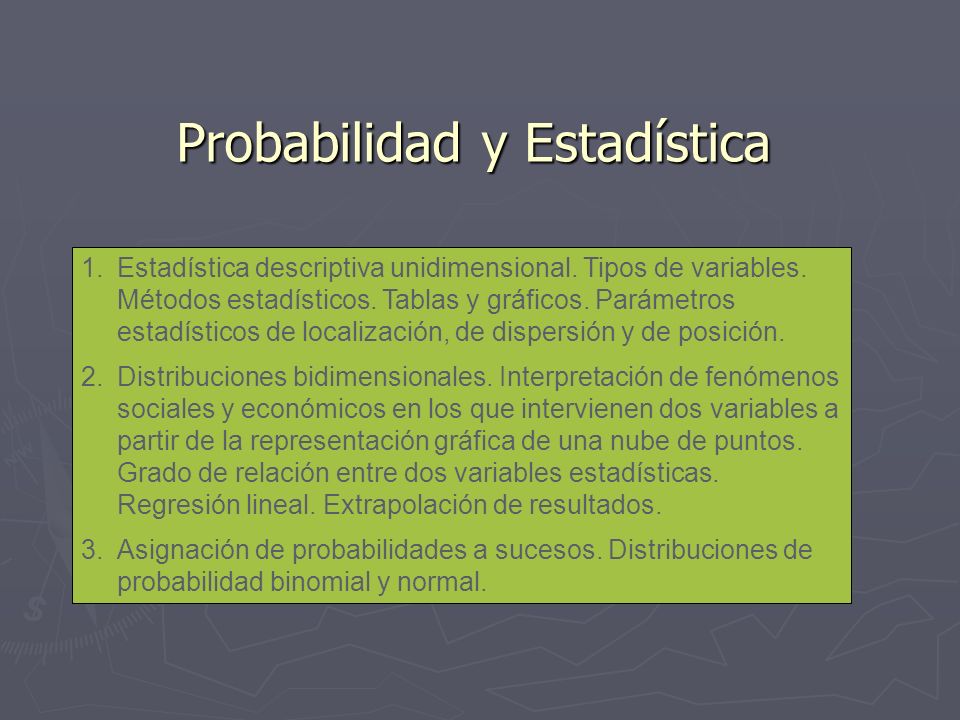 Probabilidad y Estadística

1. Estadística descriptiva unidimensional. Tipos de variables. Métodos estadísticos. Tablas y gráficos. Parámetros estadísticos de localización, de dispersión y de posición.

2. Distribuciones bidimensionales. Interpretación de fenómenos sociales y económicos en los que intervienen dos variables a partir de la representación gráfica de una nube de puntos. Grado de relación entre dos variables estadísticas. Regresión lineal. Extrapolación de resultados.

3. Asignación de probabilidades a sucesos. Distribuciones de probabilidad binomial y normal.